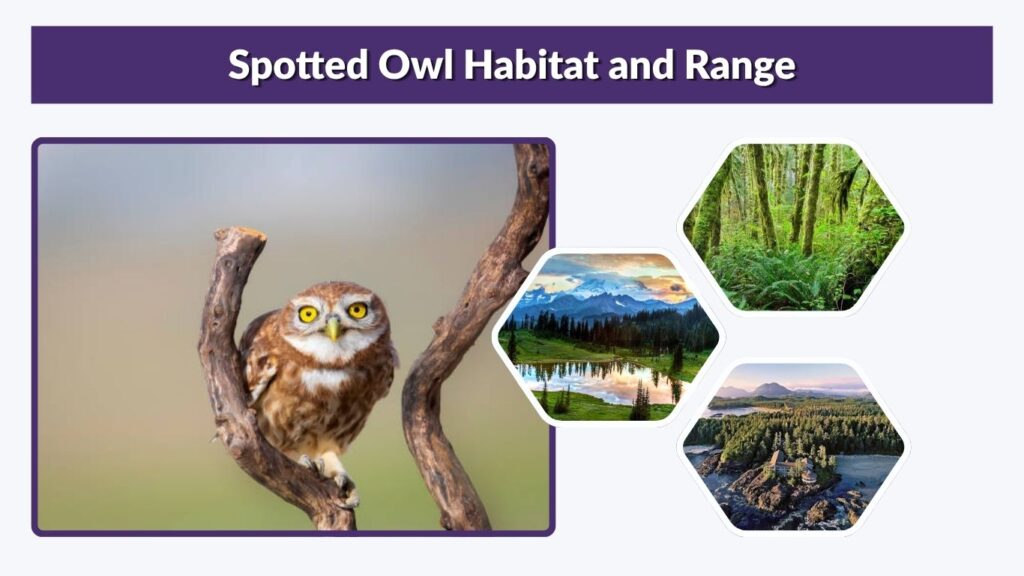 Spotted Owl Habitat and Range